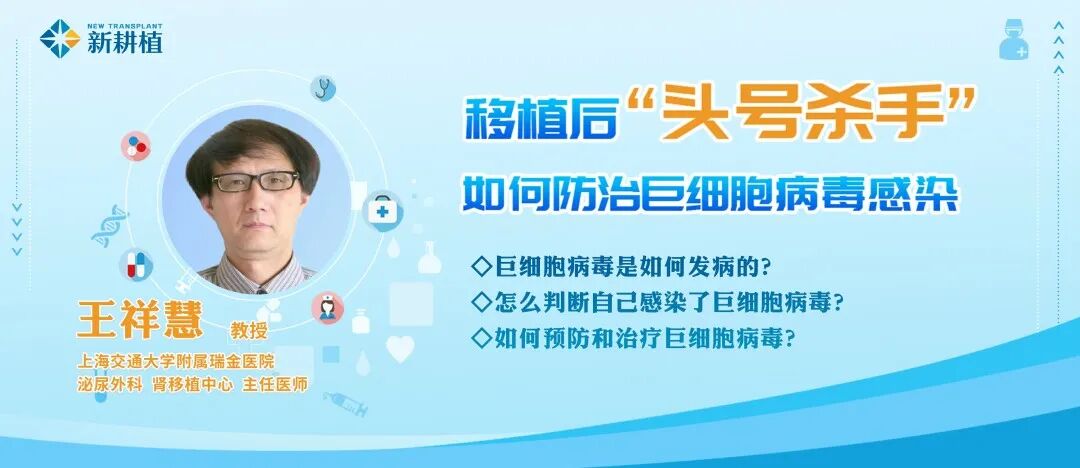 NEW TRANSPLANT
新耕植

移植后“头号杀手”
如何防治巨细胞病毒感染

◇巨细胞病毒是如何发病的?
◇怎么判断自己感染了巨细胞病毒?
◇如何预防和治疗巨细胞病毒?

王祥慧 教授
上海交通大学附属瑞金医院
泌尿外科 肾移植中心 主任医师